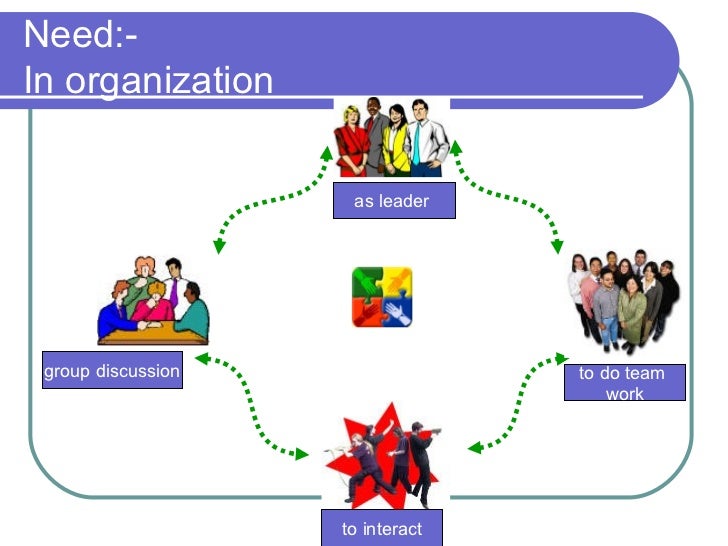 Need:-
In organization

as leader

group discussion

to do team work

to interact